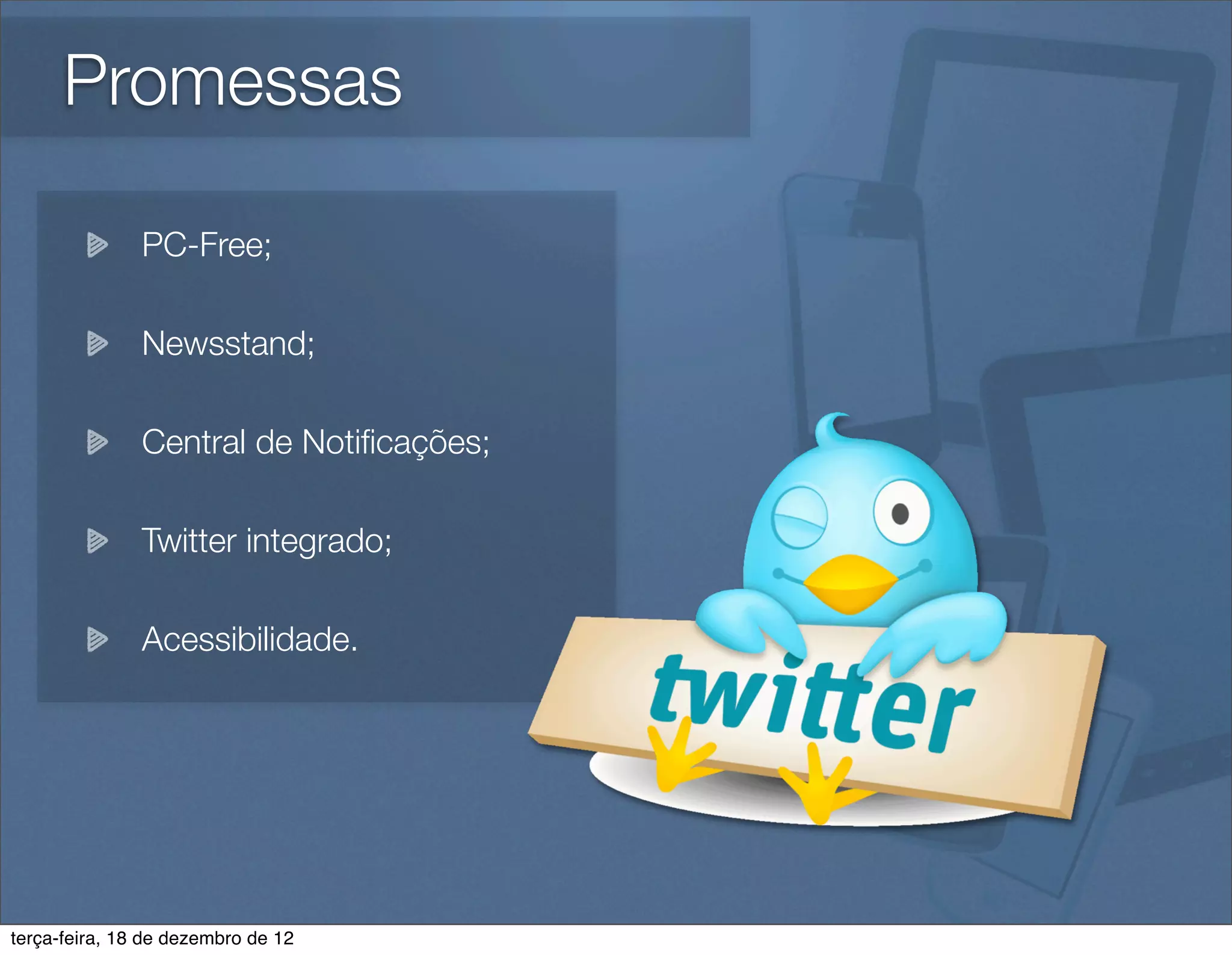 Promessas

PC-Free;

Newsstand;

Central de Notificações;

Twitter integrado;

Acessibilidade.

twitter

terça-feira, 18 de dezembro de 12